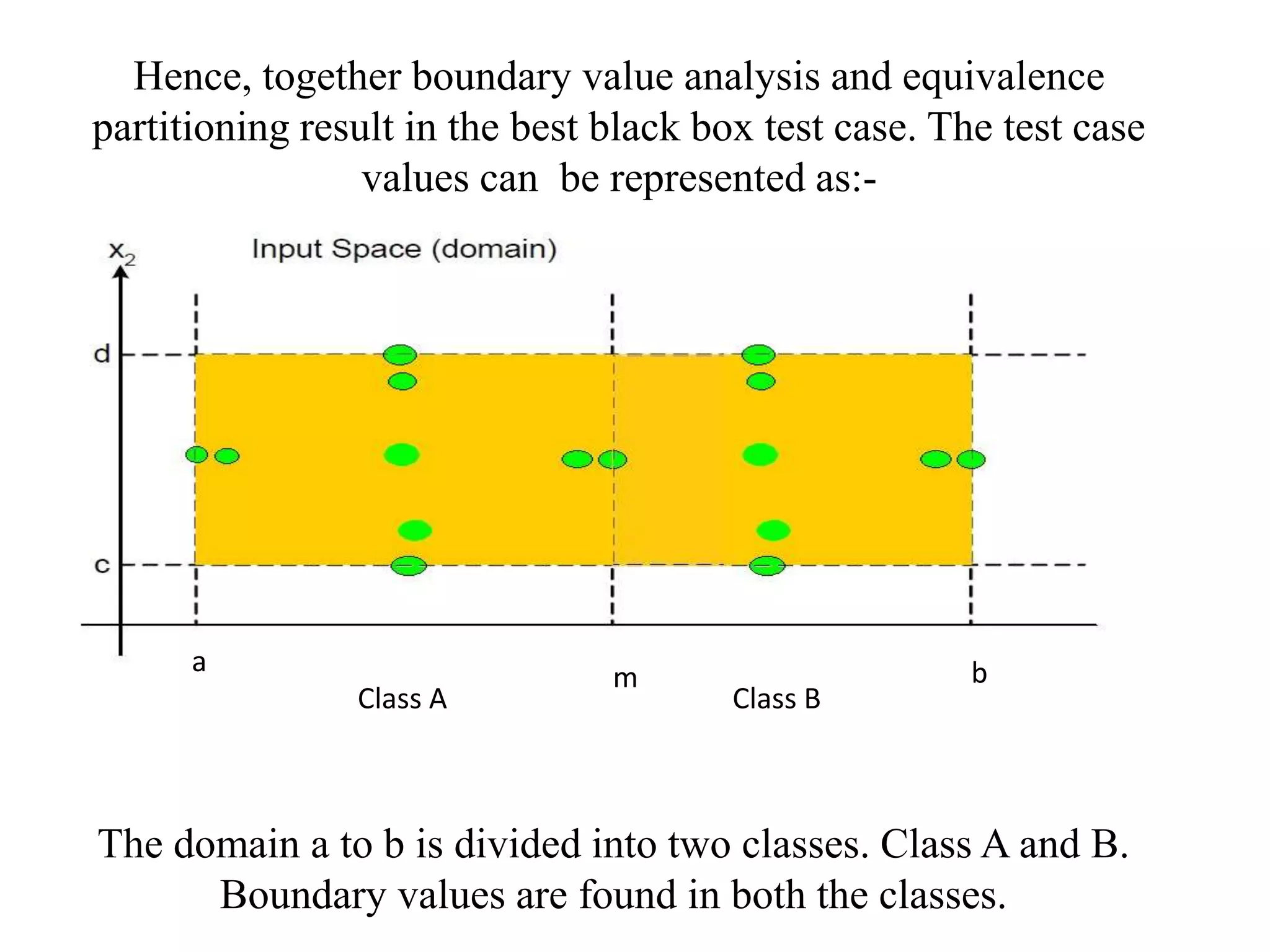 Hence, together boundary value analysis and equivalence partitioning result in the best black box test case. The test case values can  be represented as:-

$x_2$

Input Space (domain)

d

c

a

m

b

Class A

Class B

The domain a to b is divided into two classes. Class A and B. Boundary values are found in both the classes.